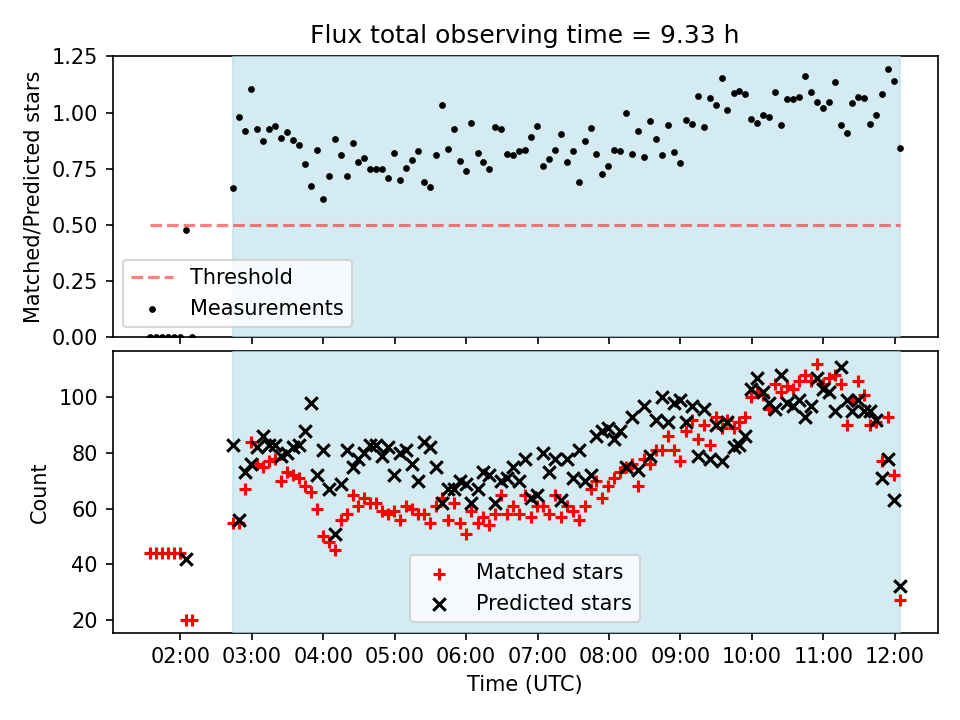 Flux total observing time = 9.33 h

Matched/Predicted stars

1.25
1.00
0.75
0.50
0.25
0.00

Threshold
Measurements

Count

100
80
60
40
20

Matched stars
Predicted stars

02:00 03:00 04:00 05:00 06:00 07:00 08:00 09:00 10:00 11:00 12:00

Time (UTC)